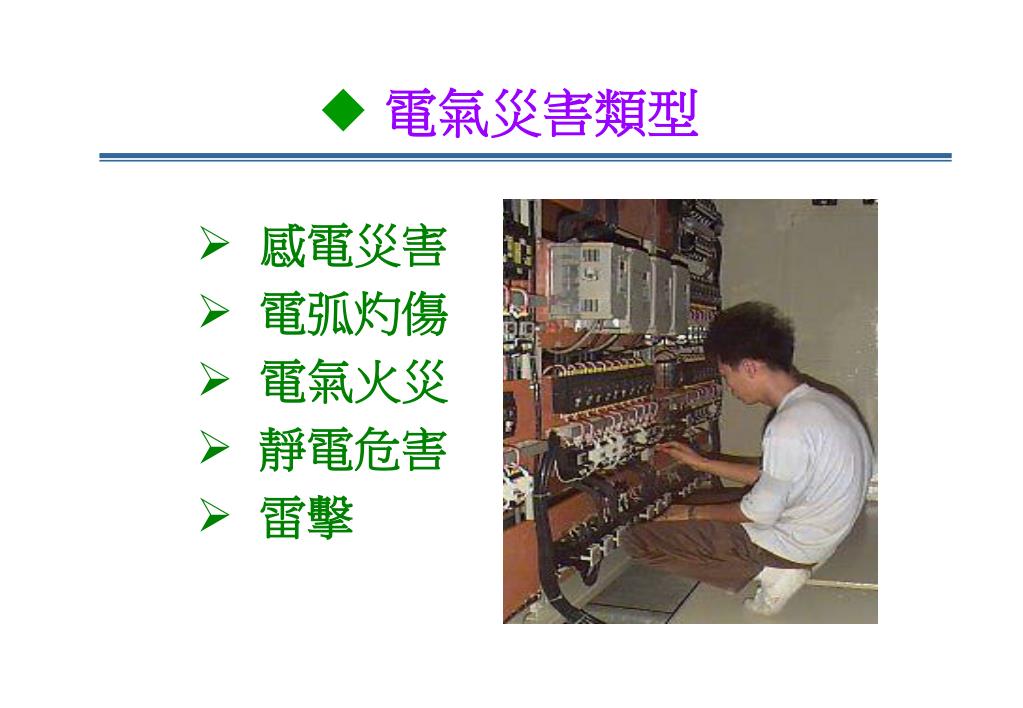 ◆ 電氣災害類型

➢ 感電災害
➢ 電弧灼傷
➢ 電氣火災
➢ 靜電危害
➢ 雷擊